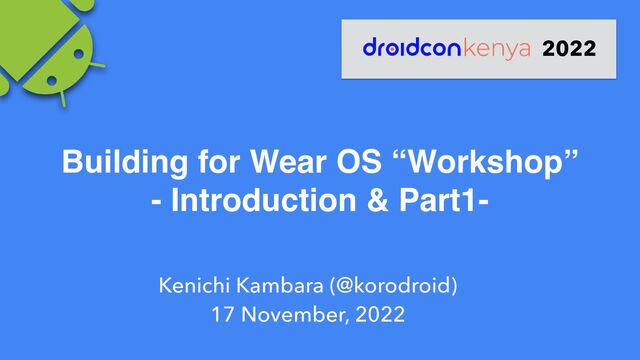 droidconkenya 2022

Building for Wear OS “Workshop”
- Introduction & Part1-

Kenichi Kambara (@korodroid)
17 November, 2022